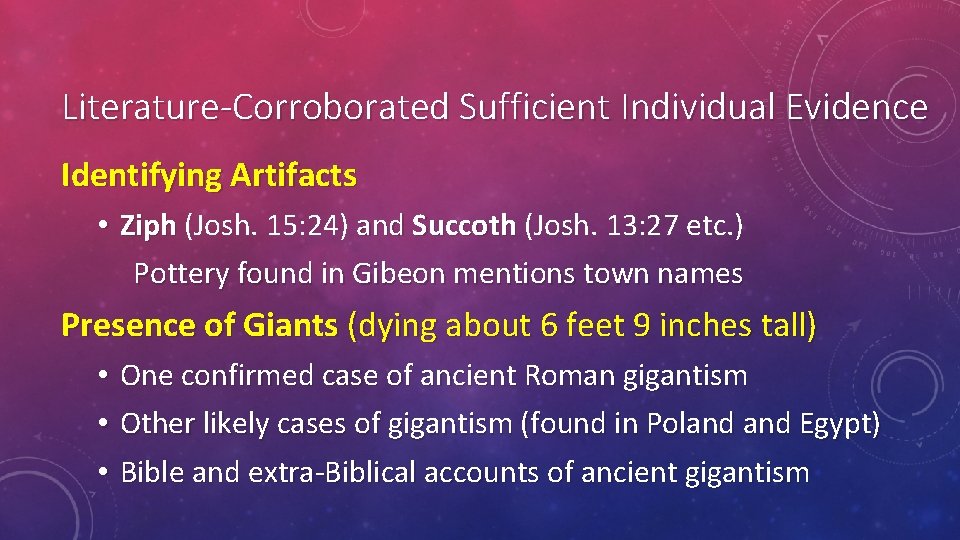 Literature-Corroborated Sufficient Individual Evidence

Identifying Artifacts

• Ziph (Josh. 15:24) and Succoth (Josh. 13:27 etc.)

Pottery found in Gibeon mentions town names

Presence of Giants (dying about 6 feet 9 inches tall)

• One confirmed case of ancient Roman gigantism

• Other likely cases of gigantism (found in Poland and Egypt)

• Bible and extra-Biblical accounts of ancient gigantism